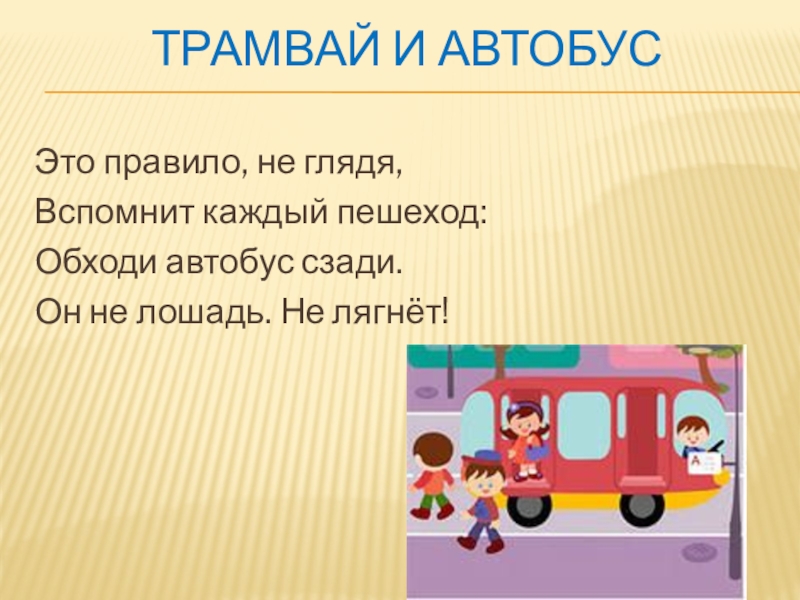 ТРАМВАЙ И АВТОБУС

Это правило, не глядя,
Вспомнит каждый пешеход:
Обходи автобус сзади.
Он не лошадь. Не лягнёт!

А